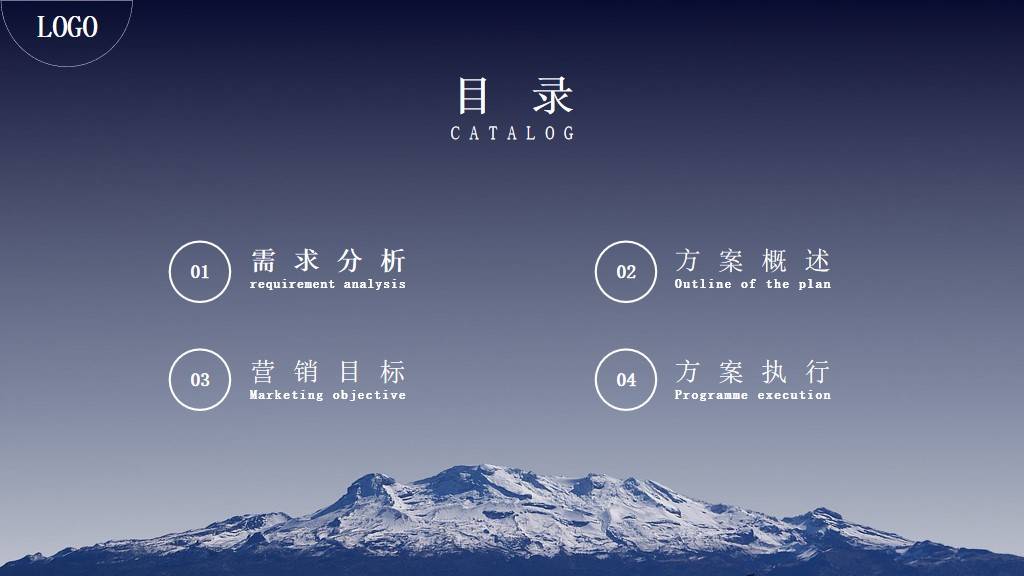 LOGO

目 录
CATALOG

01
需求分析
requirement analysis

02
方案概述
Outline of the plan

03
营销目标
Marketing objective

04
方案执行
Programme execution